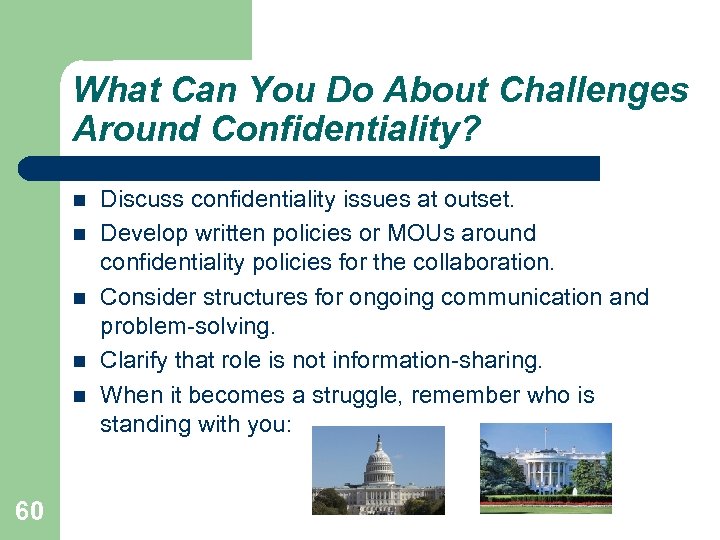 What Can You Do About Challenges Around Confidentiality?

- Discuss confidentiality issues at outset.
- Develop written policies or MOUs around confidentiality policies for the collaboration.
- Consider structures for ongoing communication and problem-solving.
- Clarify that role is not information-sharing.
- When it becomes a struggle, remember who is standing with you:

60